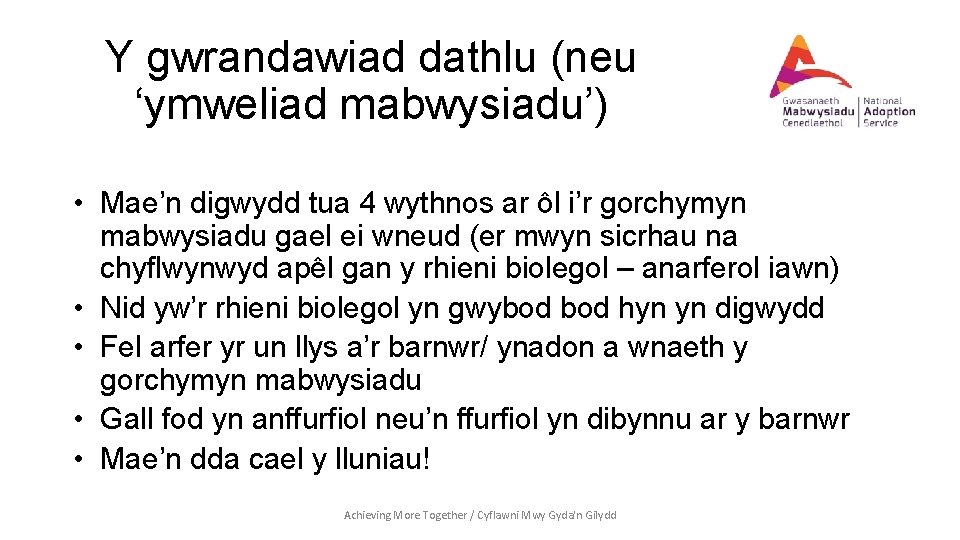 Y gwrandawiad dathlu (neu ‘ymweliad mabwysiadu’)

Gwasanaeth Mabwysiadu Cenedlaethol | National Adoption Service

• Mae’n digwydd tua 4 wythnos ar ôl i’r gorchymyn mabwysiadu gael ei wneud (er mwyn sicrhau na chyflwynwyd apêl gan y rhieni biolegol – anarferol iawn)
• Nid yw’r rhieni biolegol yn gwybod bod hyn yn digwydd
• Fel arfer yr un llys a’r barnwr/ ynadon a wnaeth y gorchymyn mabwysiadu
• Gall fod yn anffurfiol neu’n ffurfiol yn dibynnu ar y barnwr
• Mae’n dda cael y lluniau!

Achieving More Together / Cyflawni Mwy Gyda'n Gilydd